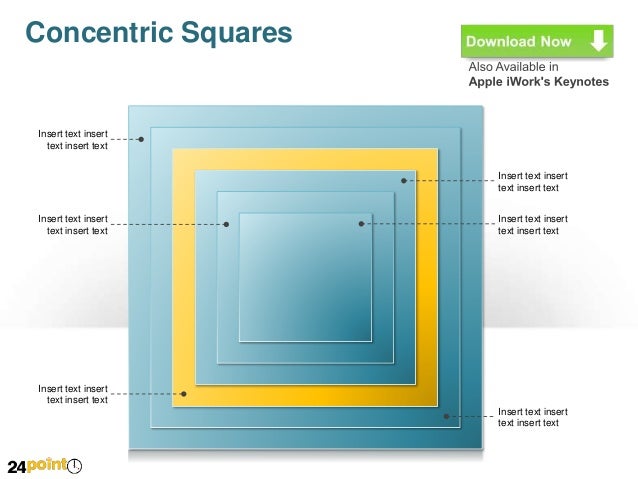 Concentric Squares

Download Now

Also Available in
Apple iWork's Keynotes

Insert text insert text insert text

Insert text insert text insert text

Insert text insert text insert text

Insert text insert text insert text

Insert text insert text insert text

Insert text insert text insert text

24point0